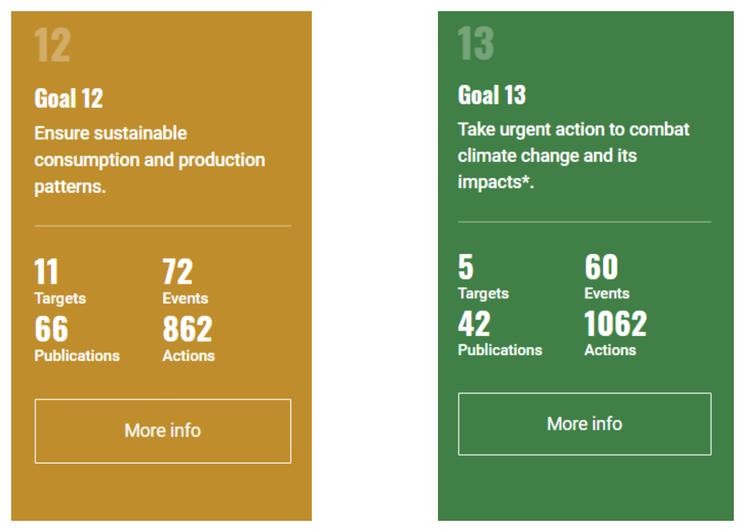 12

Goal 12

Ensure sustainable consumption and production patterns.

11
Targets

72
Events

66
Publications

862
Actions

More info

13

Goal 13

Take urgent action to combat climate change and its impacts*.

5
Targets

60
Events

42
Publications

1062
Actions

More info